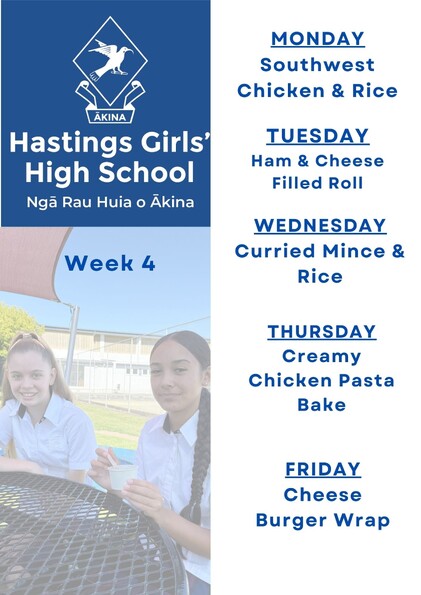 ĀKINA

Hastings Girls' High School

Ngā Rau Huia o Ākina

Week 4

MONDAY
Southwest Chicken & Rice

TUESDAY
Ham & Cheese Filled Roll

WEDNESDAY
Curried Mince & Rice

THURSDAY
Creamy Chicken Pasta Bake

FRIDAY
Cheese Burger Wrap